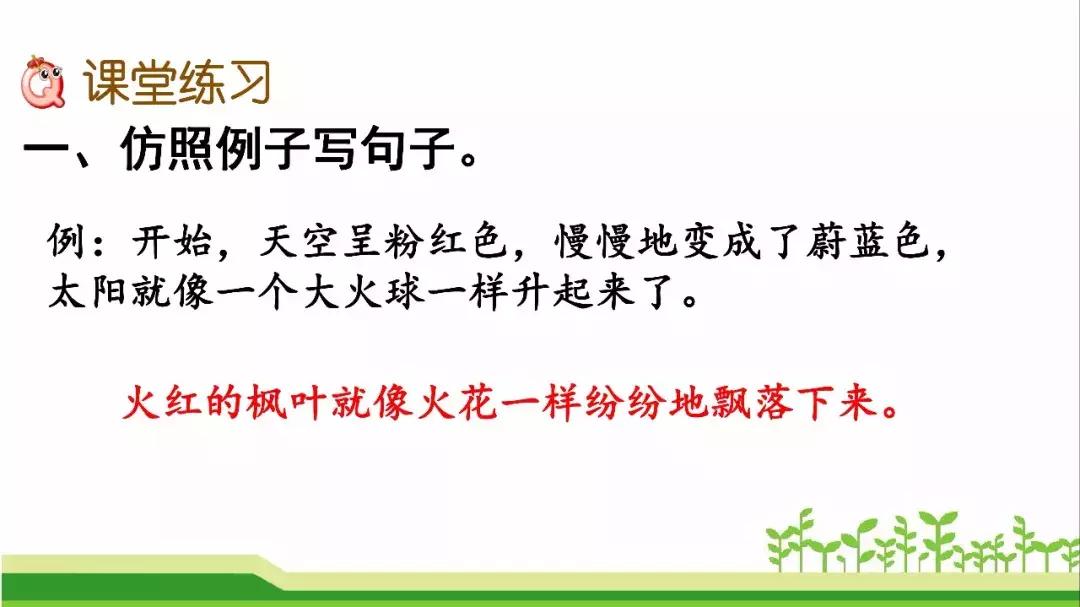 课堂练习

一、仿照例子写句子。

例：开始，天空呈粉红色，慢慢地变成了蔚蓝色，太阳就像一个大火球一样升起来了。

火红的枫叶就像火花一样纷纷地飘落下来。